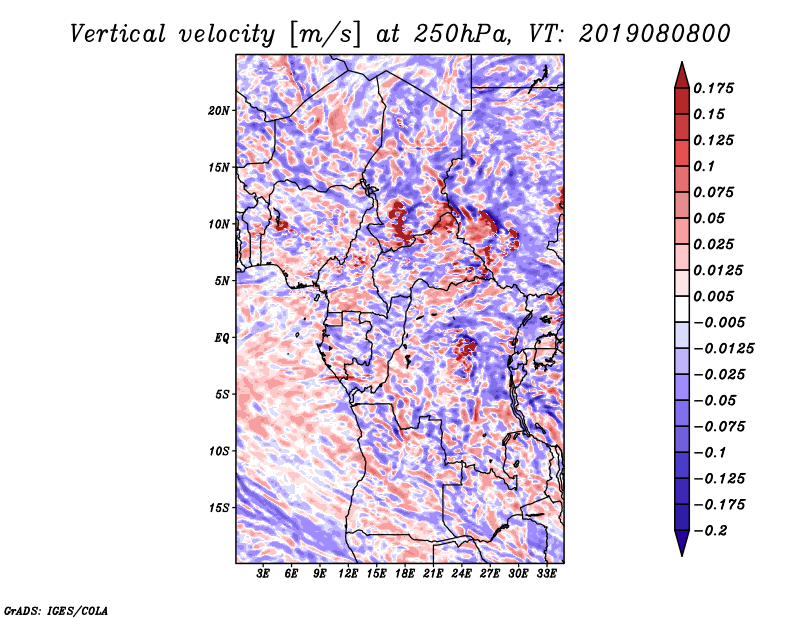 Vertical velocity [m/s] at 250hPa, VT: 2019080800

20N
15N
10N
5N
EQ
5S
10S
15S

3E 6E 9E 12E 15E 18E 21E 24E 27E 30E 33E

0.175
0.15
0.125
0.1
0.075
0.05
0.025
0.0125
0.005
−0.005
−0.0125
−0.025
−0.05
−0.075
−0.1
−0.125
−0.175
−0.2

GrADS: IGES/COLA